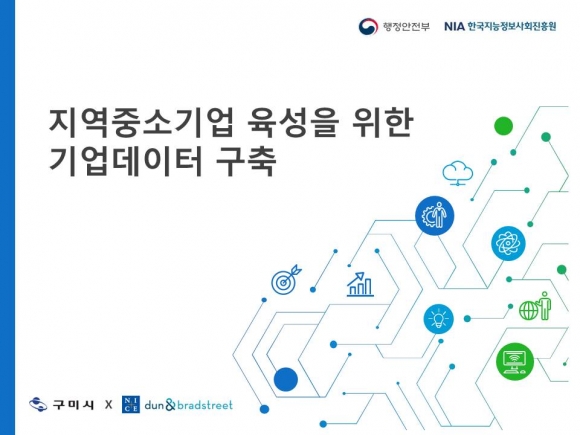 행정안전부 NIA 한국지능정보사회진흥원

지역중소기업 육성을 위한 기업데이터 구축

구미시 X NICE dun&bradstreet